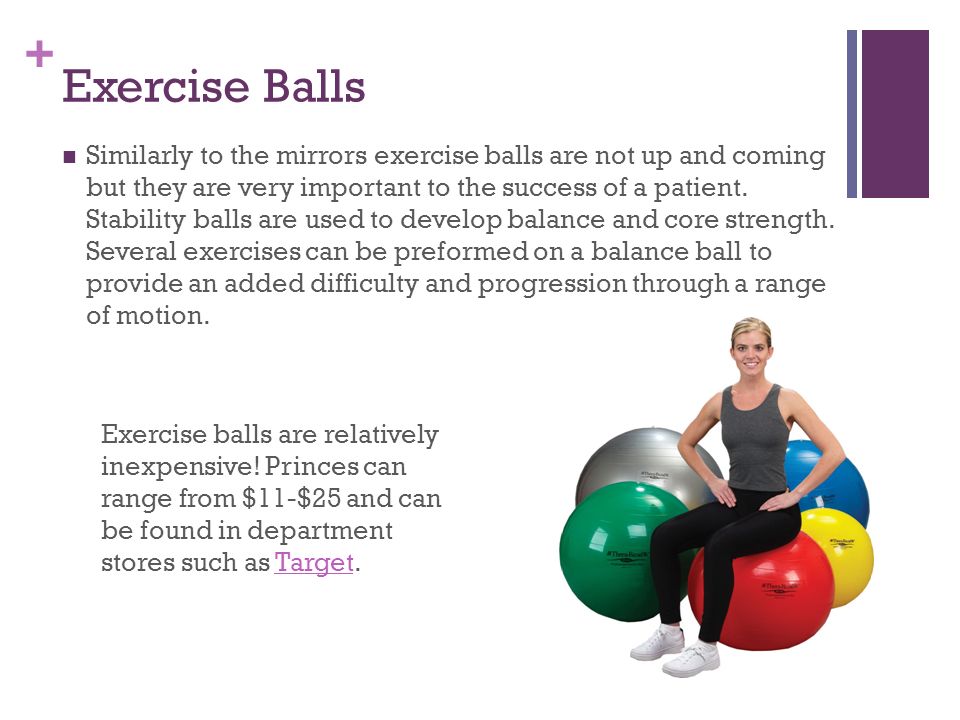 +
Exercise Balls

■ Similarly to the mirrors exercise balls are not up and coming but they are very important to the success of a patient. Stability balls are used to develop balance and core strength. Several exercises can be preformed on a balance ball to provide an added difficulty and progression through a range of motion.

Exercise balls are relatively inexpensive! Princes can range from \$11-\$25 and can be found in department stores such as Target.